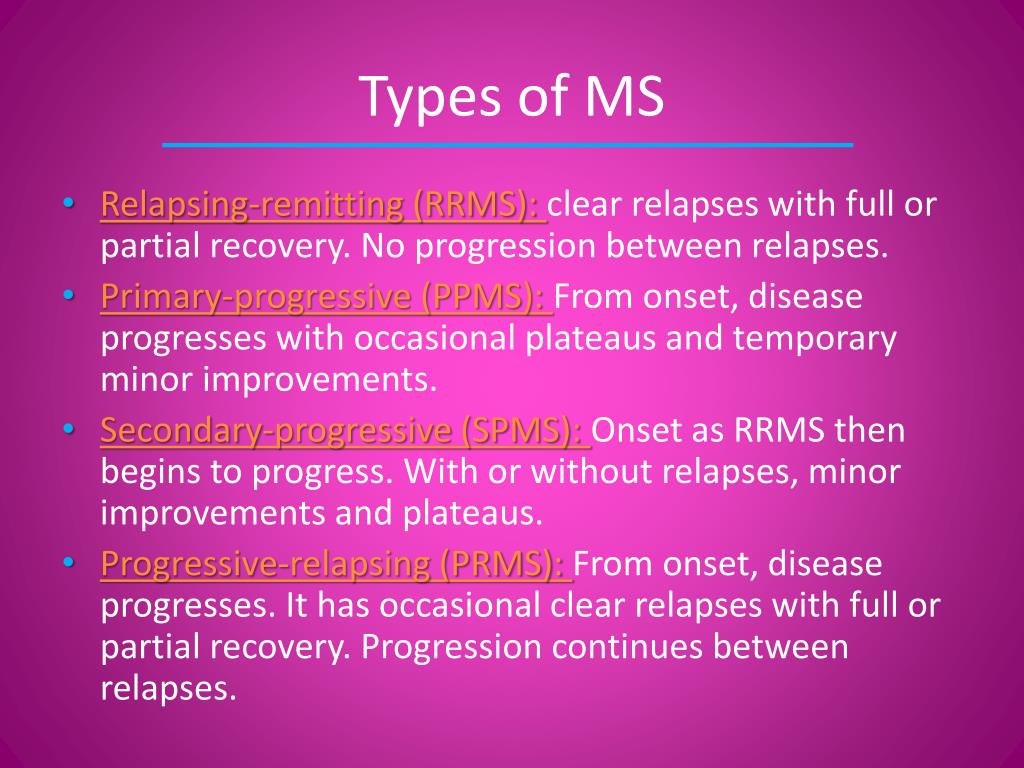 Types of MS

• Relapsing-remitting (RRMS): clear relapses with full or partial recovery. No progression between relapses.
• Primary-progressive (PPMS): From onset, disease progresses with occasional plateaus and temporary minor improvements.
• Secondary-progressive (SPMS): Onset as RRMS then begins to progress. With or without relapses, minor improvements and plateaus.
• Progressive-relapsing (PRMS): From onset, disease progresses. It has occasional clear relapses with full or partial recovery. Progression continues between relapses.